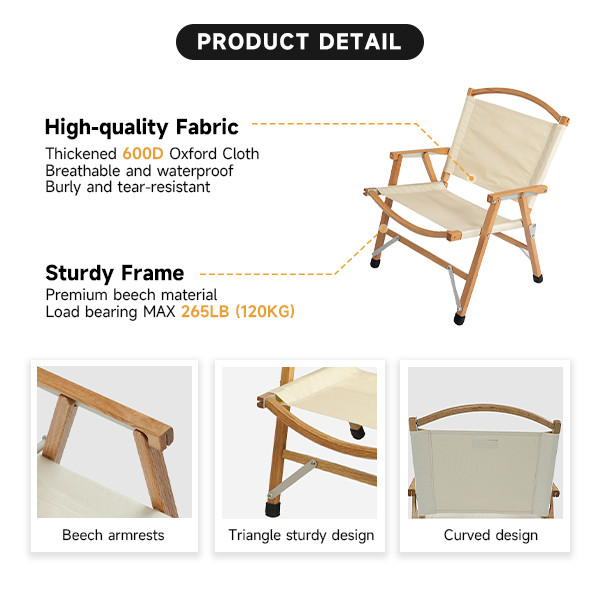 PRODUCT DETAIL

High-quality Fabric
Thickened 600D Oxford Cloth
Breathable and waterproof
Burly and tear-resistant

Sturdy Frame
Premium beech material
Load bearing MAX 265LB (120KG)

Beech armrests

Triangle sturdy design

Curved design